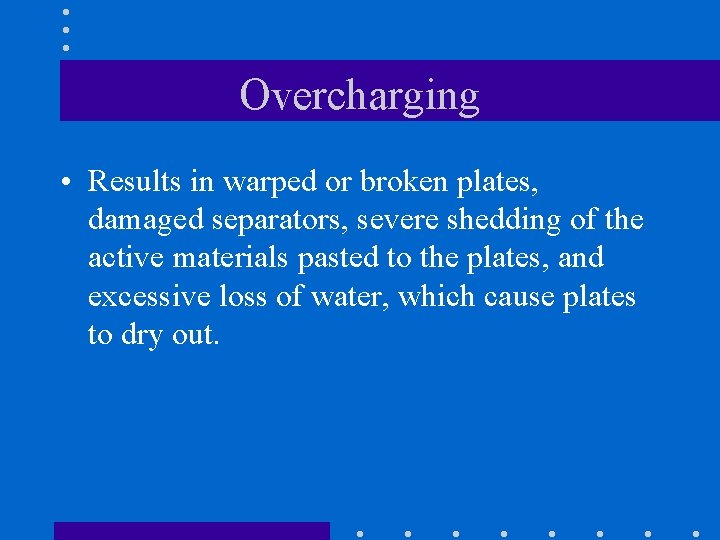 Overcharging

• Results in warped or broken plates, damaged separators, severe shedding of the active materials pasted to the plates, and excessive loss of water, which cause plates to dry out.